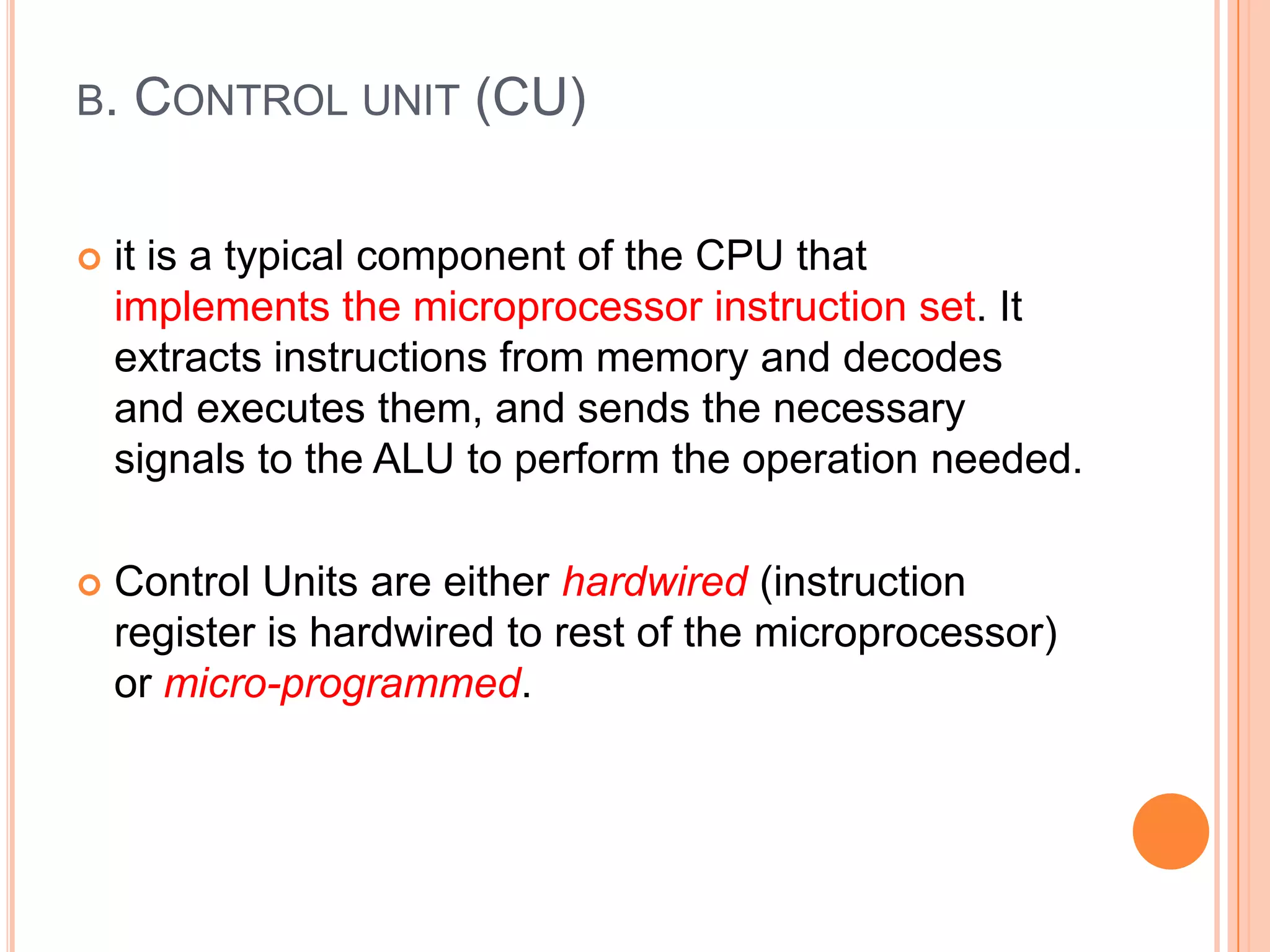 B. CONTROL UNIT (CU)

it is a typical component of the CPU that implements the microprocessor instruction set. It extracts instructions from memory and decodes and executes them, and sends the necessary signals to the ALU to perform the operation needed.

Control Units are either hardwired (instruction register is hardwired to rest of the microprocessor) or micro-programmed.